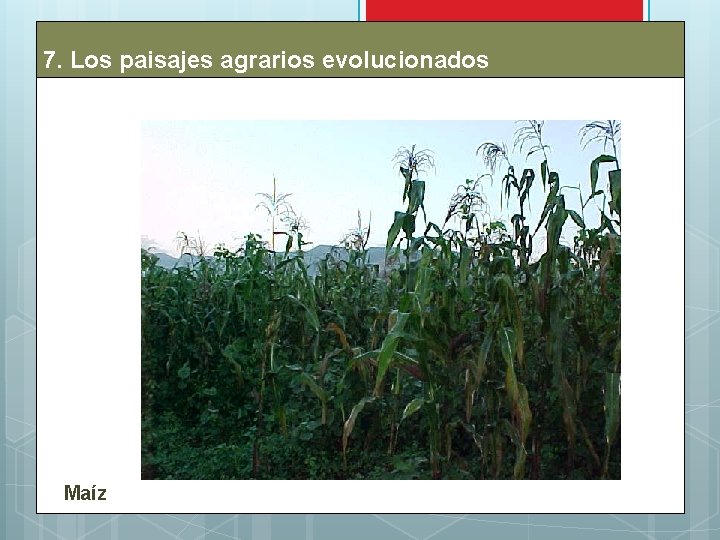 7. Los paisajes agrarios evolucionados

Maíz